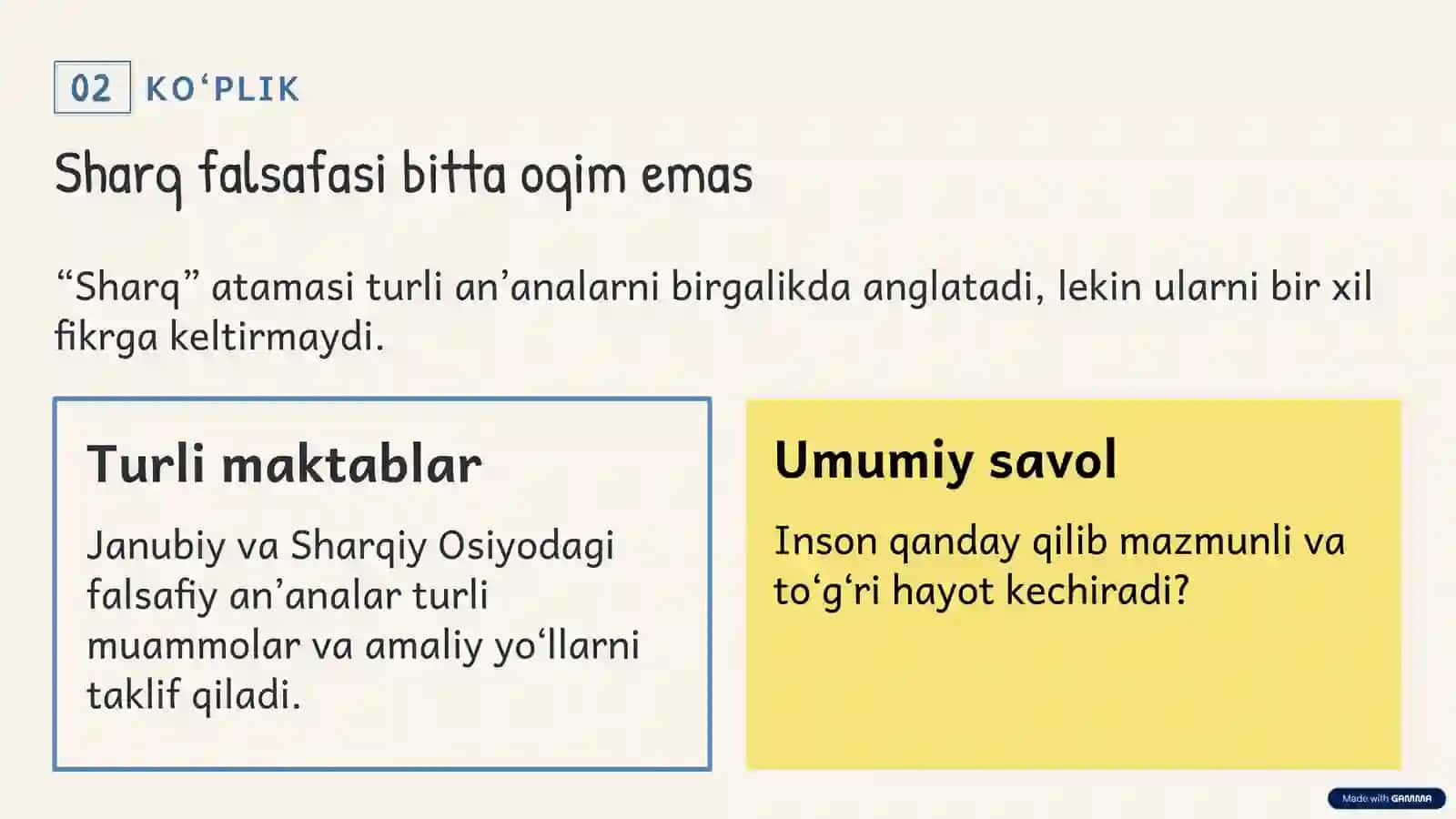 02 KO'PLIK

Sharq falsafasi bitta oqim emas

"Sharq" atamasi turli an'analarni birgalikda anglatadi, lekin ularni bir xil fikrga keltirmaydi.

Turli maktablar

Janubiy va Sharqiy Osiyodagi falsafiy an'analar turli muammolar va amaliy yo'llarni taklif qiladi.

Umumiy savol

Inson qanday qilib mazmunli va to'g'ri hayot kechiradi?

Made with GAMMA